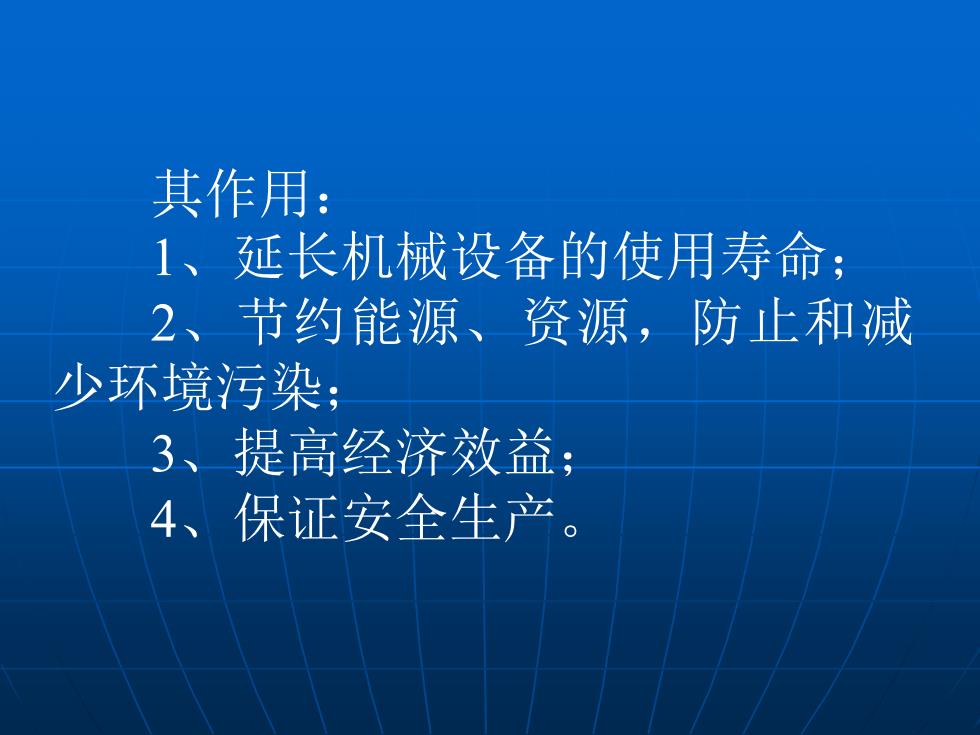 其作用：

1、延长机械设备的使用寿命；

2、节约能源、资源，防止和减少环境污染；

3、提高经济效益；

4、保证安全生产。